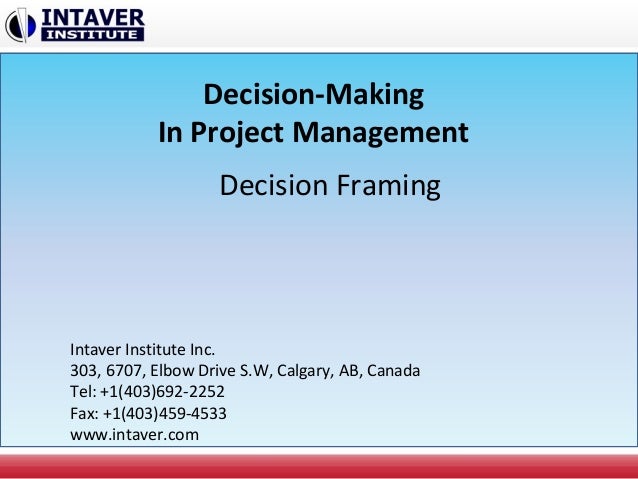 INTAVER
INSTITUTE

Decision-Making
In Project Management

Decision Framing

Intaver Institute Inc.
303, 6707, Elbow Drive S.W, Calgary, AB, Canada
Tel: +1(403)692-2252
Fax: +1(403)459-4533
www.intaver.com